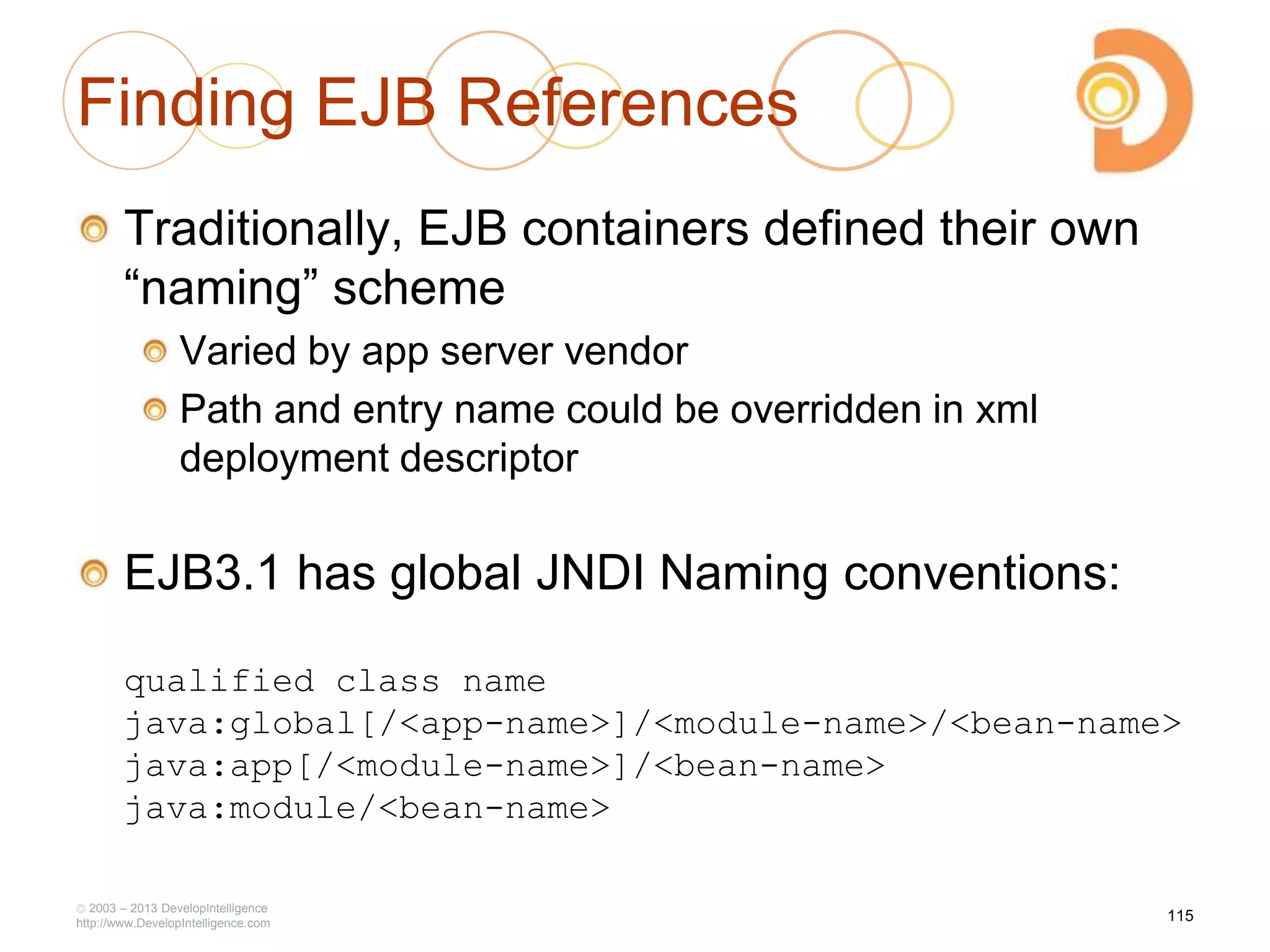 Finding EJB References

Traditionally, EJB containers defined their own “naming” scheme

Varied by app server vendor

Path and entry name could be overridden in xml deployment descriptor

EJB3.1 has global JNDI Naming conventions:

qualified class name
java:global[/<app-name>]/<module-name>/<bean-name>
java:app[/<module-name>]/<bean-name>
java:module/<bean-name>

© 2003 – 2013 DevelopIntelligence
http://www.DevelopIntelligence.com

115